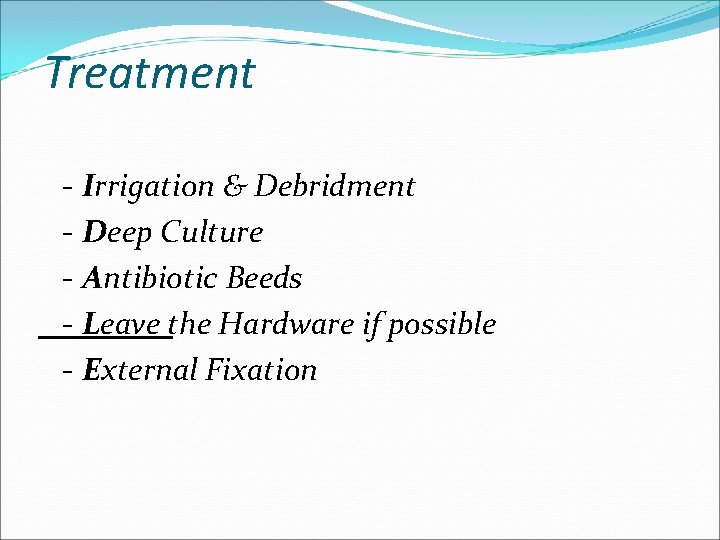 Treatment

- Irrigation & Debridment
- Deep Culture
- Antibiotic Beeds
- Leave the Hardware if possible
- External Fixation